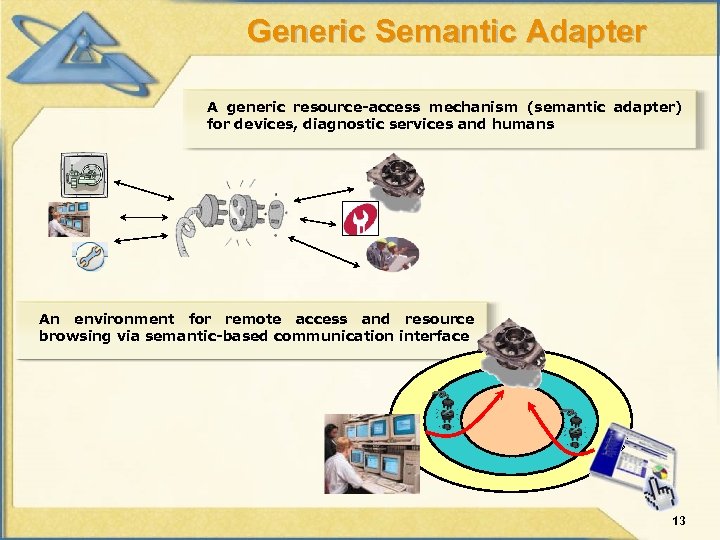 Generic Semantic Adapter

A generic resource-access mechanism (semantic adapter) for devices, diagnostic services and humans

An environment for remote access and resource browsing via semantic-based communication interface

13